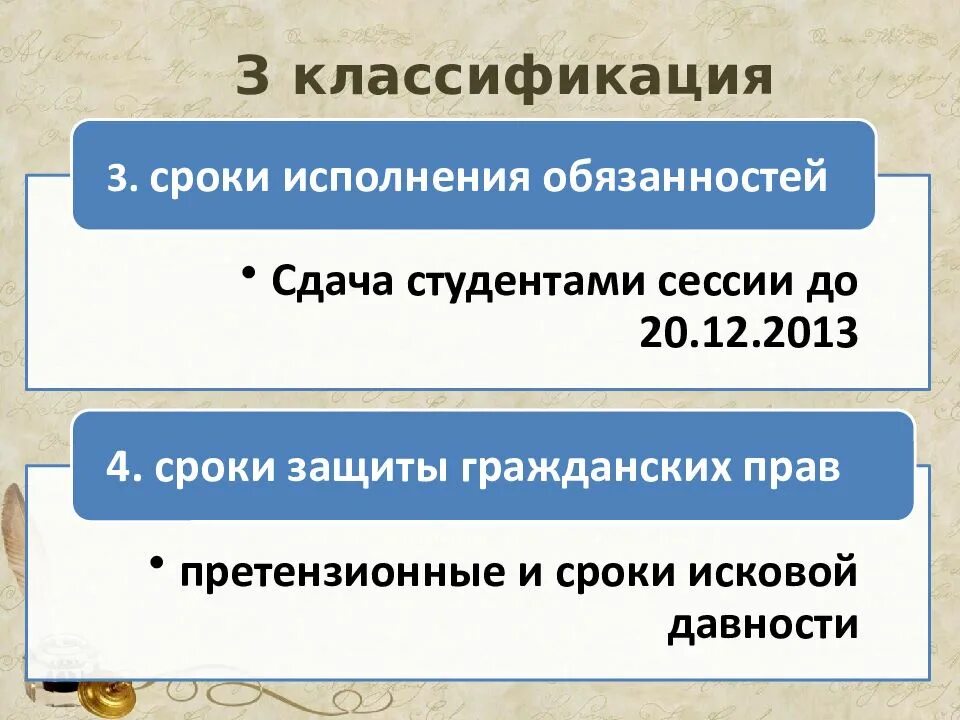 3 классификация

3. сроки исполнения обязанностей

• Сдача студентами сессии до 20.12.2013

4. сроки защиты гражданских прав

• претензионные и сроки исковой давности